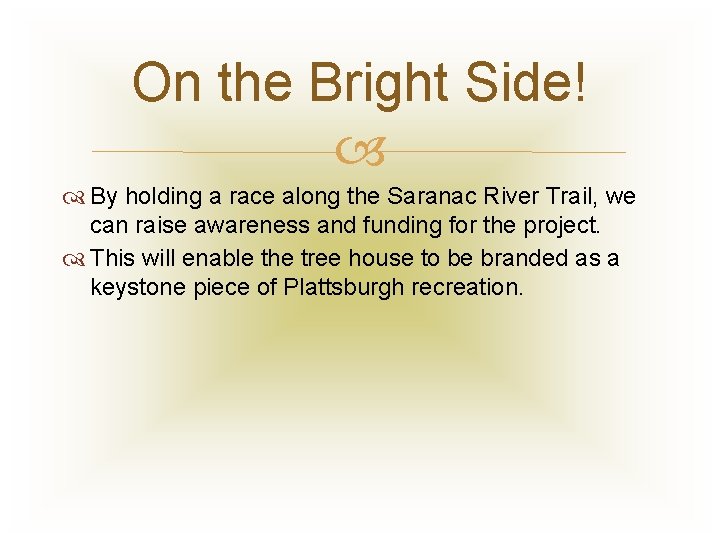 On the Bright Side!

By holding a race along the Saranac River Trail, we can raise awareness and funding for the project.

This will enable the tree house to be branded as a keystone piece of Plattsburgh recreation.